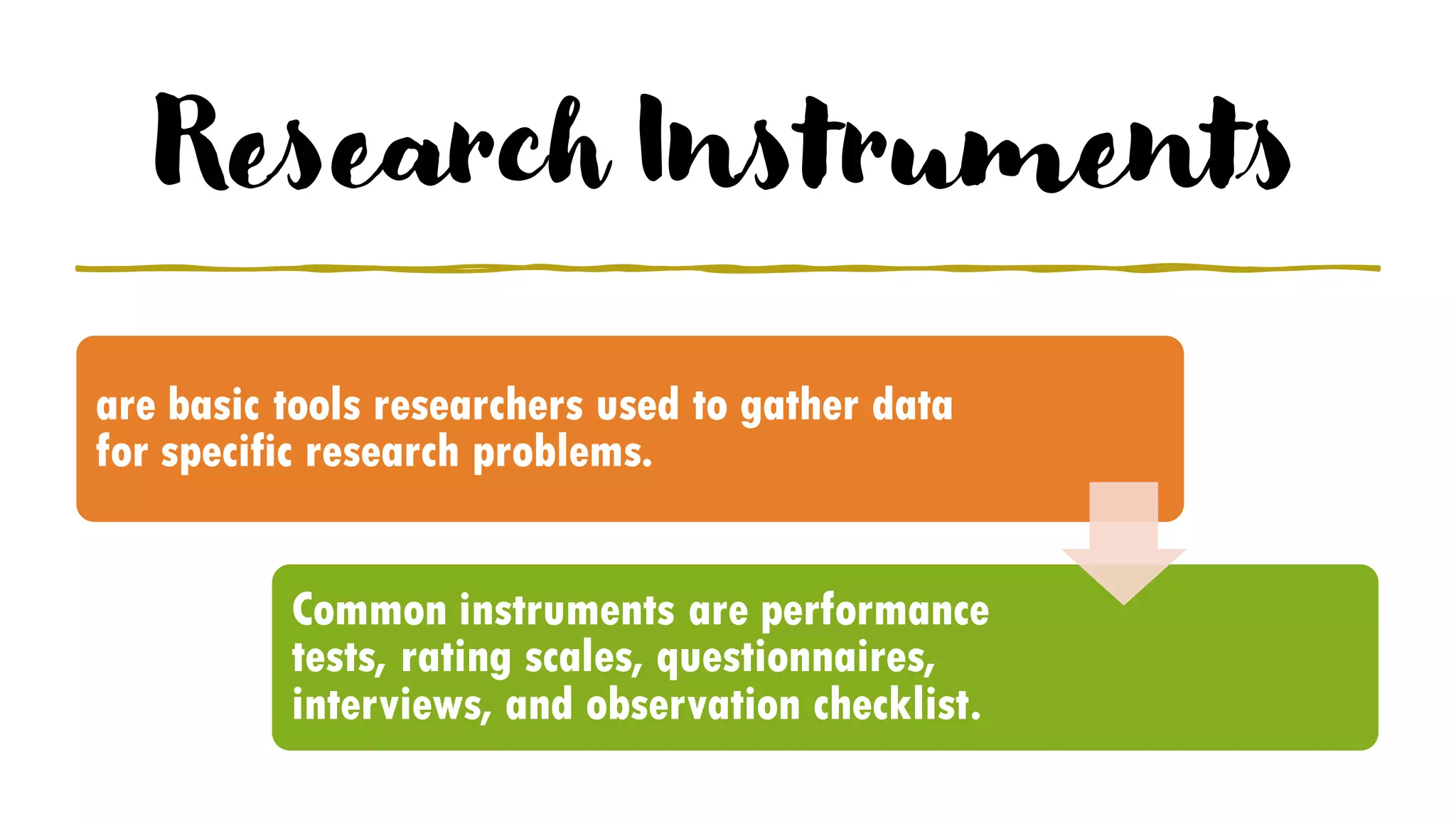 Research Instruments

are basic tools researchers used to gather data for specific research problems.

Common instruments are performance tests, rating scales, questionnaires, interviews, and observation checklist.